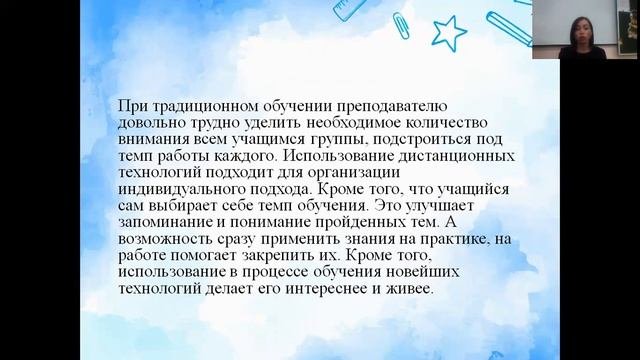 При традиционном обучении преподавателю довольно трудно уделить необходимое количество внимания всем учащимся группы, подстроиться под темп работы каждого. Использование дистанционных технологий подходит для организации индивидуального подхода. Кроме того, что учащийся сам выбирает себе темп обучения. Это улучшает запоминание и понимание пройденных тем. А возможность сразу применить знания на практике, на работе помогает закрепить их. Кроме того, использование в процессе обучения новейших технологий делает его интереснее и живее.